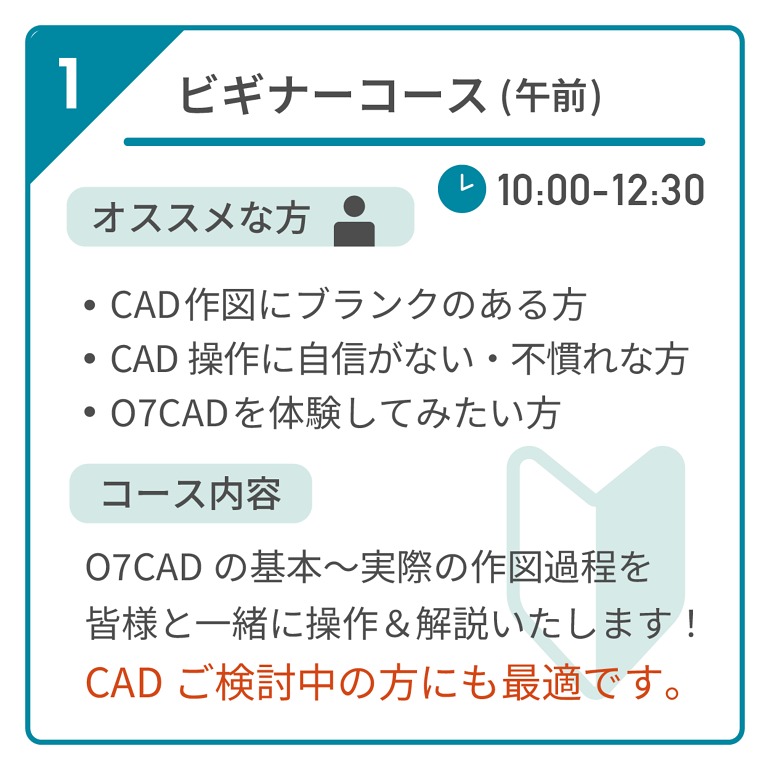 1

ビギナーコース (午前)

10:00-12:30

オススメな方

• CAD作図にブランクのある方
• CAD 操作に自信がない・不慣れな方
• O7CADを体験してみたい方

コース内容

O7CAD の基本〜実際の作図過程を皆様と一緒に操作＆解説いたします！
CAD ご検討中の方にも最適です。